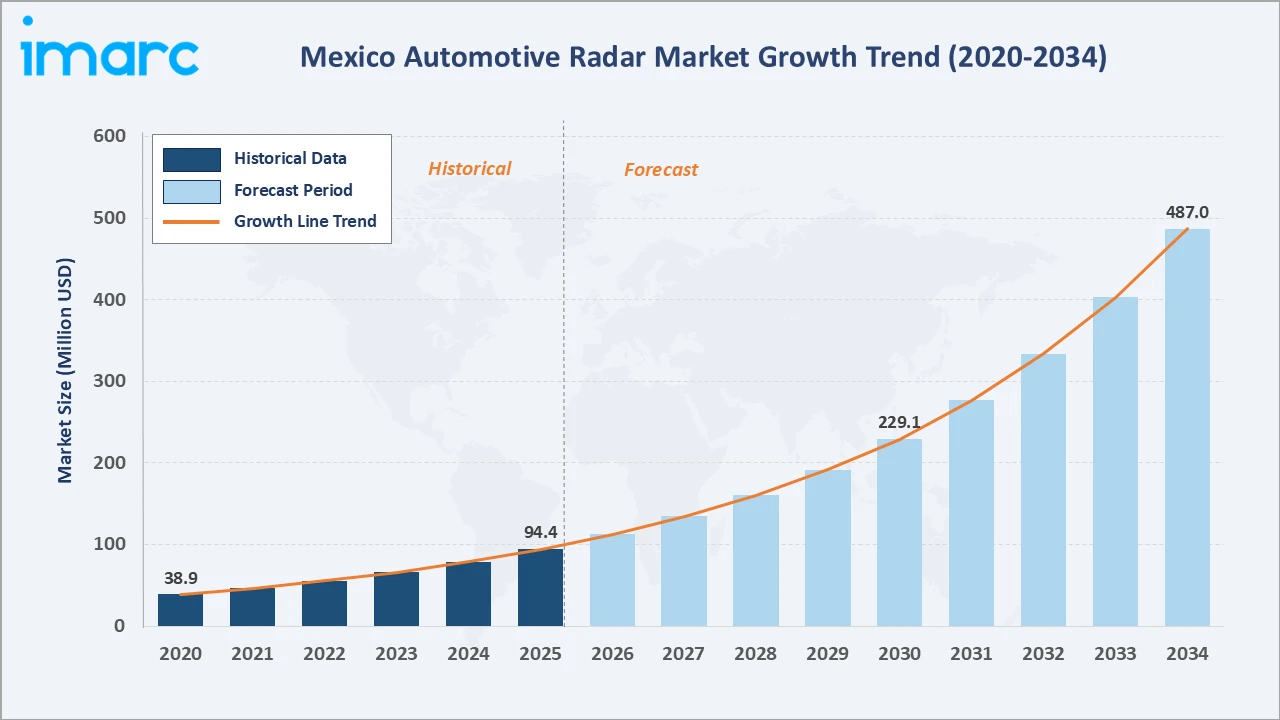 imarc

Mexico Automotive Radar Market Growth Trend (2020-2034)

Historical Data
Forecast Period
Growth Line Trend

Historical

Forecast

Market Size (Million USD)

600
500
400
300
200
100
0

38.9
94.4
229.1
487.0

2020
2021
2022
2023
2024
2025
2026
2027
2028
2029
2030
2031
2032
2033
2034